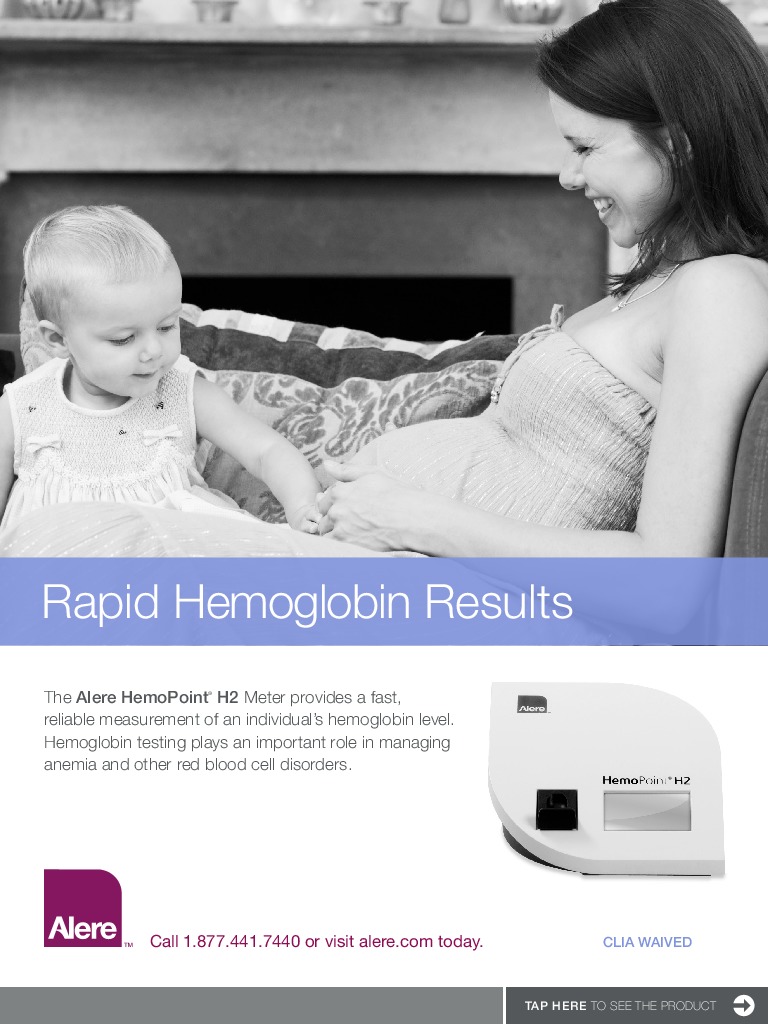 Rapid Hemoglobin Results

The Alere HemoPoint® H2 Meter provides a fast, reliable measurement of an individual's hemoglobin level. Hemoglobin testing plays an important role in managing anemia and other red blood cell disorders.

Alere

HemoPoint® H2

Alere™

Call 1.877.441.7440 or visit alere.com today.

CLIA WAIVED

TAP HERE TO SEE THE PRODUCT